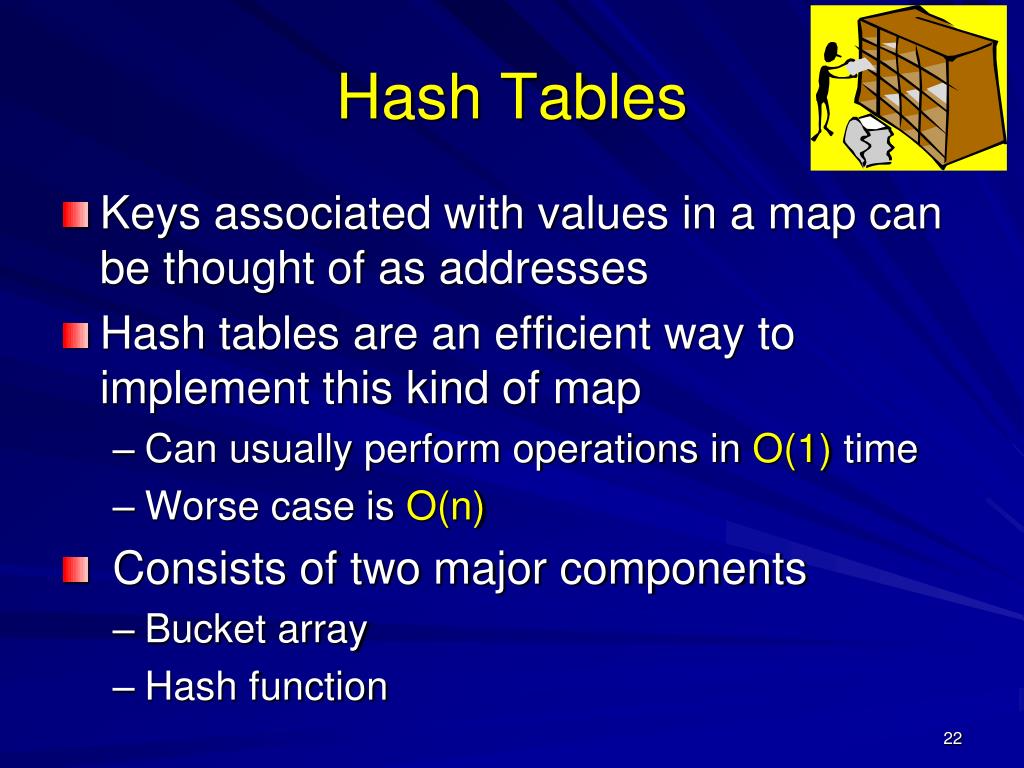 Hash Tables

Keys associated with values in a map can be thought of as addresses

Hash tables are an efficient way to implement this kind of map

– Can usually perform operations in O(1) time

– Worse case is O(n)

Consists of two major components

– Bucket array

– Hash function

22